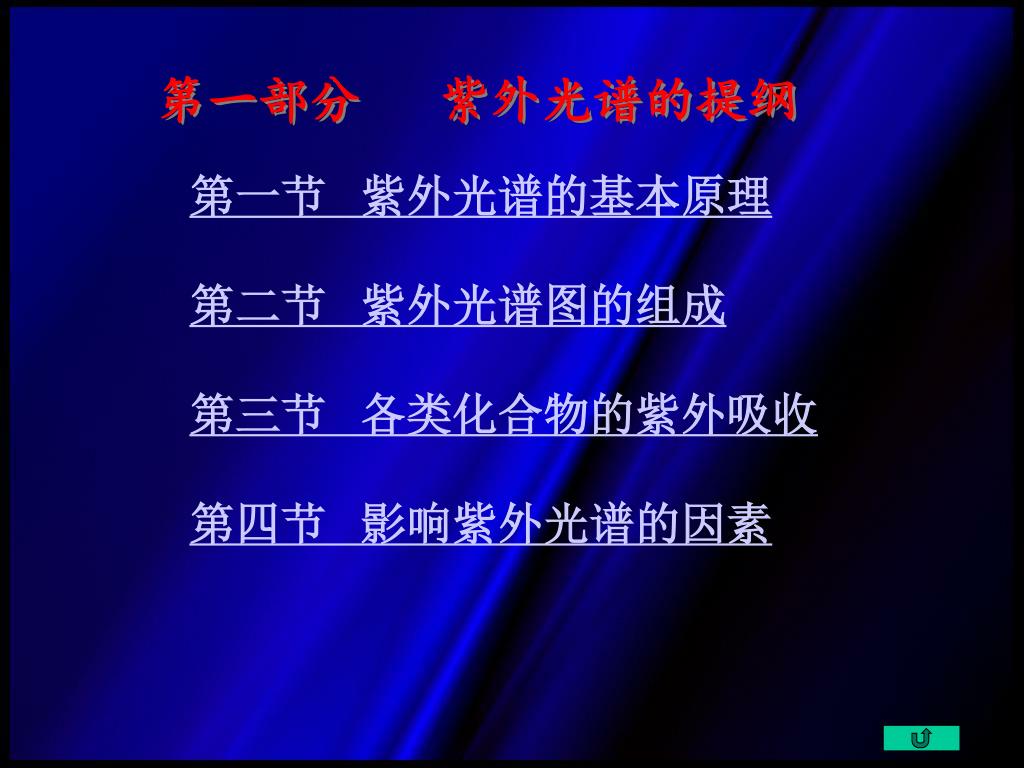 第一部分　　紫外光谱的提纲

第一节　紫外光谱的基本原理

第二节　紫外光谱图的组成

第三节　各类化合物的紫外吸收

第四节　影响紫外光谱的因素